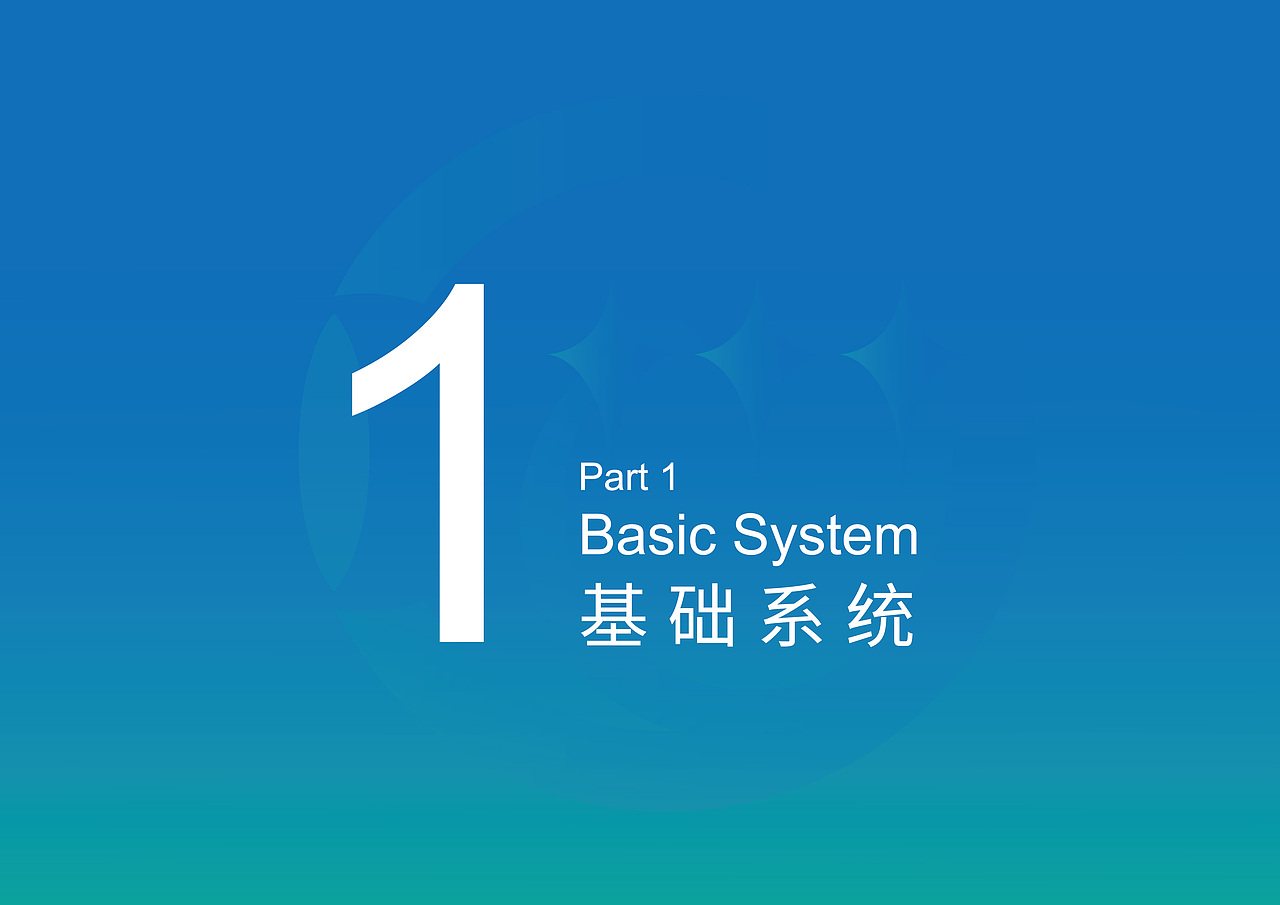 1

Part 1
Basic System
基础系统